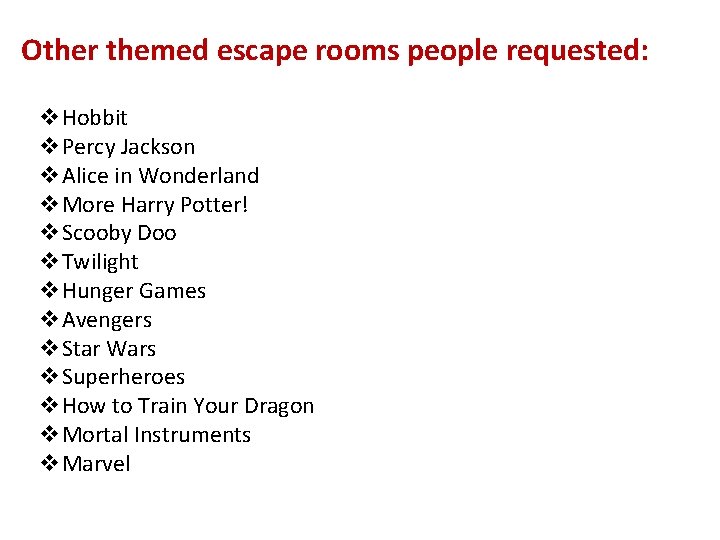 Other themed escape rooms people requested:

❖ Hobbit
❖ Percy Jackson
❖ Alice in Wonderland
❖ More Harry Potter!
❖ Scooby Doo
❖ Twilight
❖ Hunger Games
❖ Avengers
❖ Star Wars
❖ Superheroes
❖ How to Train Your Dragon
❖ Mortal Instruments
❖ Marvel